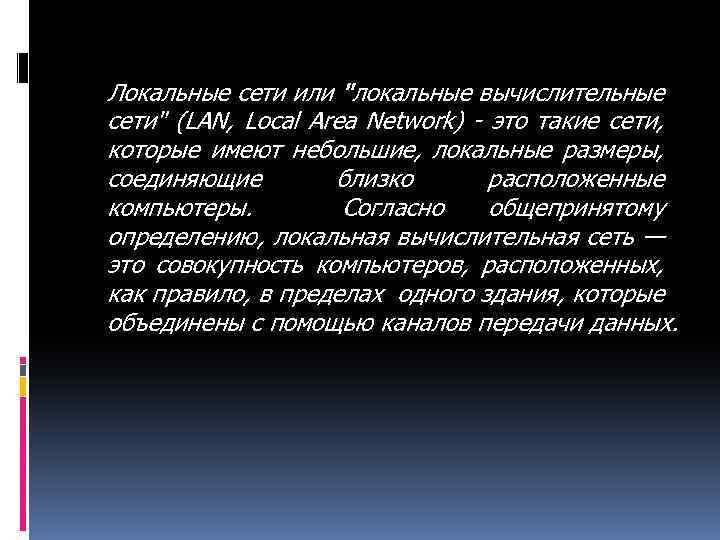 Локальные сети или "локальные вычислительные сети" (LAN, Local Area Network) - это такие сети, которые имеют небольшие, локальные размеры, соединяющие близко расположенные компьютеры. Согласно общепринятому определению, локальная вычислительная сеть — это совокупность компьютеров, расположенных, как правило, в пределах одного здания, которые объединены с помощью каналов передачи данных.